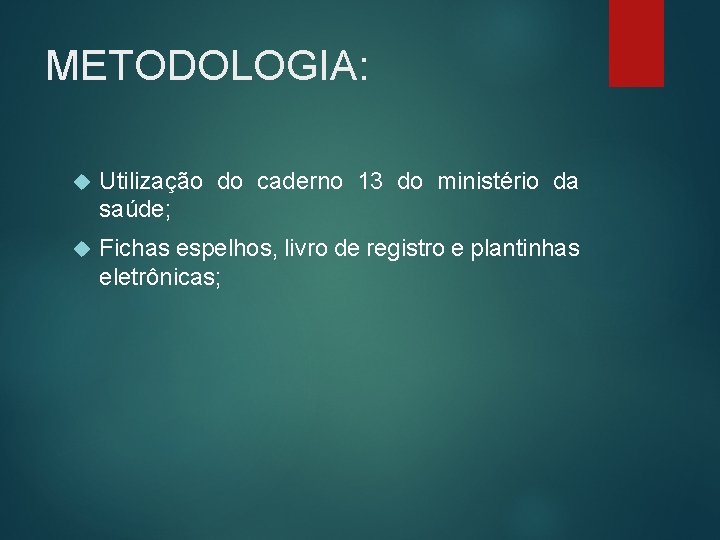 METODOLOGIA:

Utilização do caderno 13 do ministério da saúde;

Fichas espelhos, livro de registro e plantinhas eletrônicas;